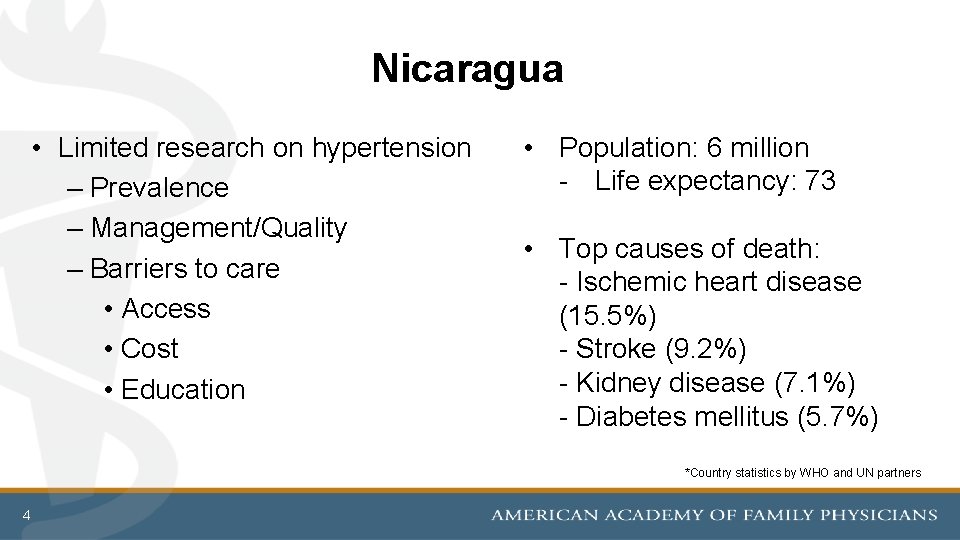 Nicaragua

• Limited research on hypertension
– Prevalence
– Management/Quality
– Barriers to care
• Access
• Cost
• Education

• Population: 6 million
- Life expectancy: 73

• Top causes of death:
- Ischemic heart disease (15.5%)
- Stroke (9.2%)
- Kidney disease (7.1%)
- Diabetes mellitus (5.7%)

*Country statistics by WHO and UN partners

4

AMERICAN ACADEMY OF FAMILY PHYSICIANS